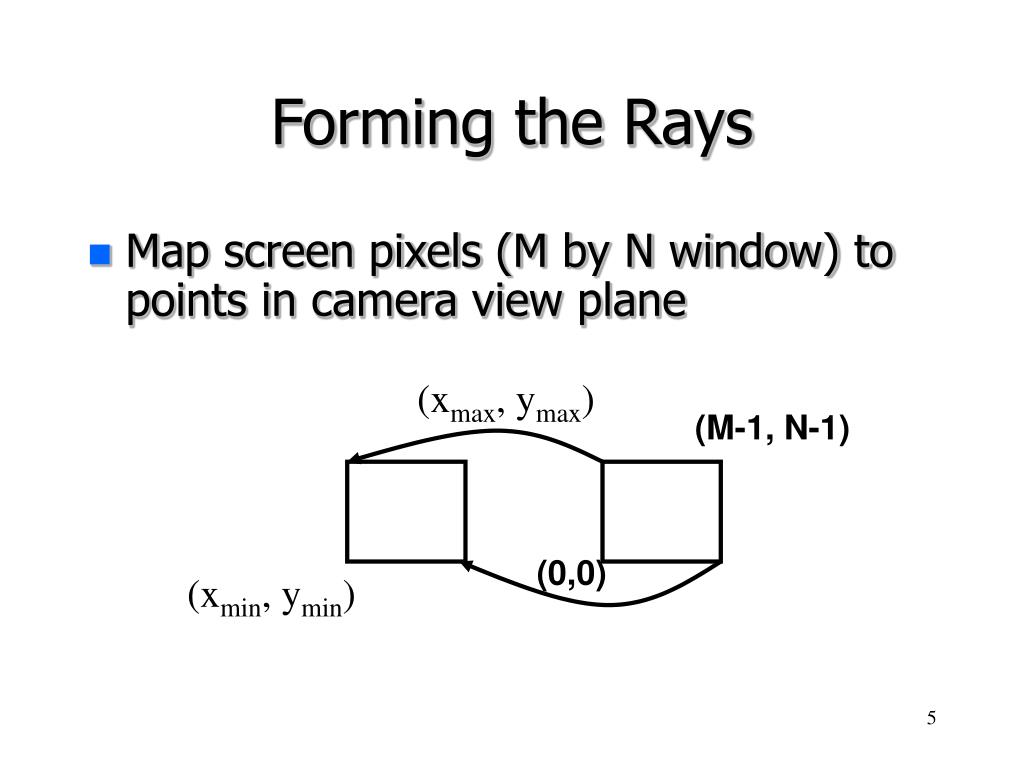 Forming the Rays

Map screen pixels (M by N window) to points in camera view plane

$(x_{max}, y_{max})$

(M-1, N-1)

(0,0)

$(x_{min}, y_{min})$

5